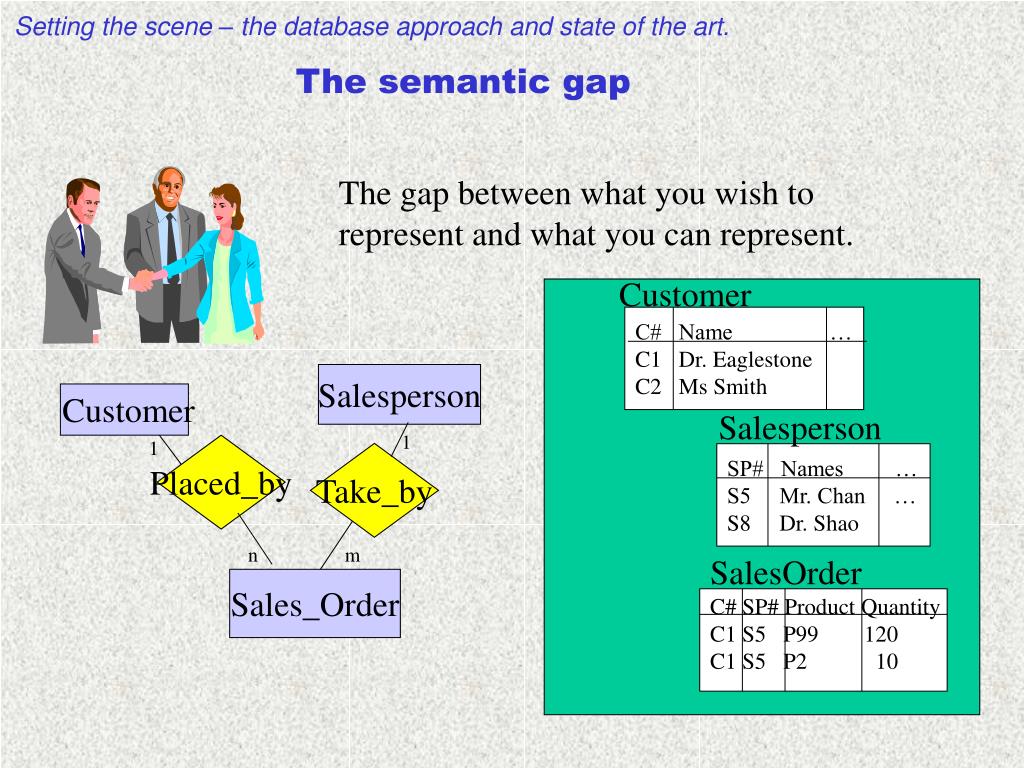 Setting the scene – the database approach and state of the art.

The semantic gap

The gap between what you wish to represent and what you can represent.

Customer

Salesperson

1

1

Placed_by

Take_by

n

m

Sales_Order

Customer

| C# | Name | … |
|---|---|---|
| C1 | Dr. Eaglestone | |
| C2 | Ms Smith | |

Salesperson

| SP# | Names | … |
|---|---|---|
| S5 | Mr. Chan | … |
| S8 | Dr. Shao | |

SalesOrder

| C# | SP# | Product | Quantity |
|---|---|---|---|
| C1 | S5 | P99 | 120 |
| C1 | S5 | P2 | 10 |